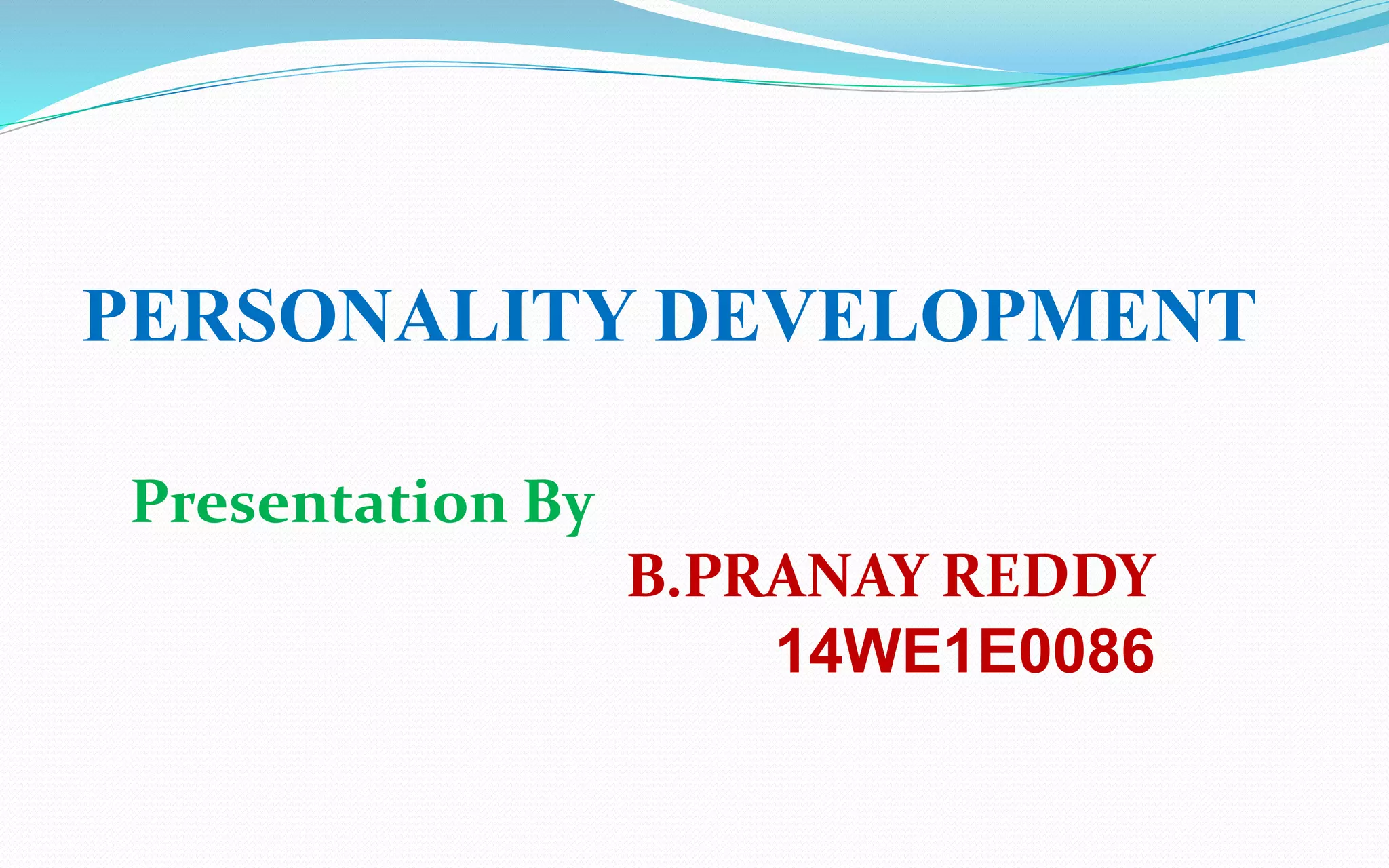 PERSONALITY DEVELOPMENT

Presentation By

B.PRANAY REDDY
14WE1E0086